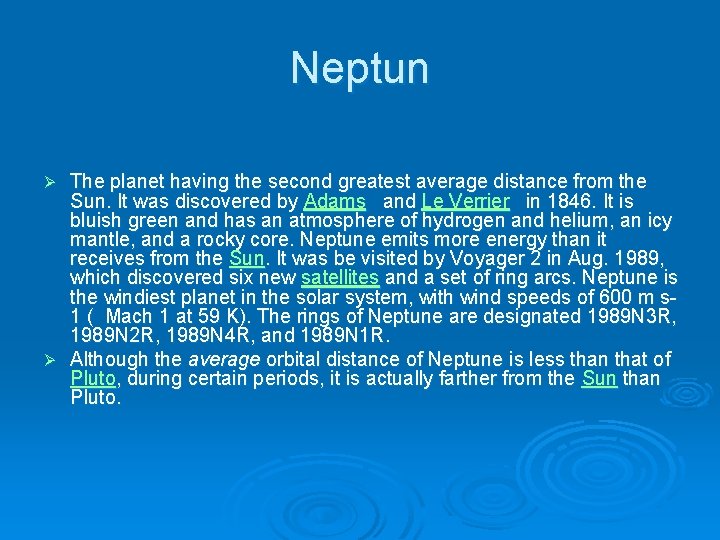 Neptun

➢ The planet having the second greatest average distance from the Sun. It was discovered by Adams and Le Verrier in 1846. It is bluish green and has an atmosphere of hydrogen and helium, an icy mantle, and a rocky core. Neptune emits more energy than it receives from the Sun. It was be visited by Voyager 2 in Aug. 1989, which discovered six new satellites and a set of ring arcs. Neptune is the windiest planet in the solar system, with wind speeds of 600 m s-1 ( Mach 1 at 59 K). The rings of Neptune are designated 1989N3R, 1989N2R, 1989N4R, and 1989N1R.

➢ Although the average orbital distance of Neptune is less than that of Pluto, during certain periods, it is actually farther from the Sun than Pluto.